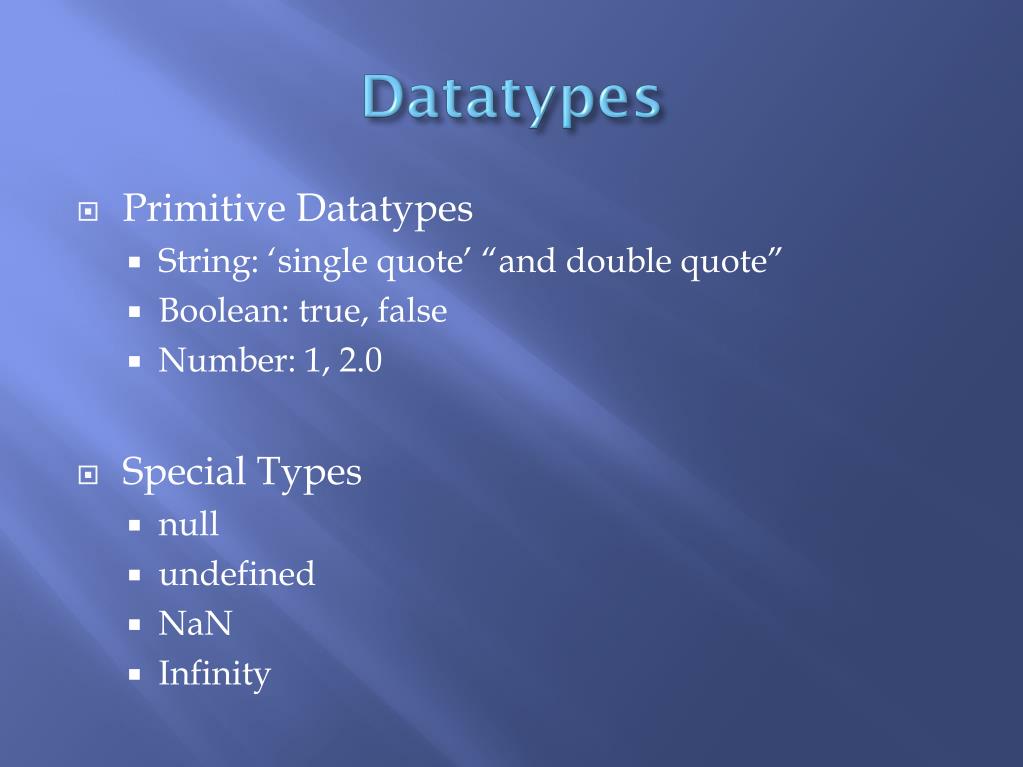 Datatypes

Primitive Datatypes
String: ‘single quote’ “and double quote”
Boolean: true, false
Number: 1, 2.0

Special Types
null
undefined
NaN
Infinity